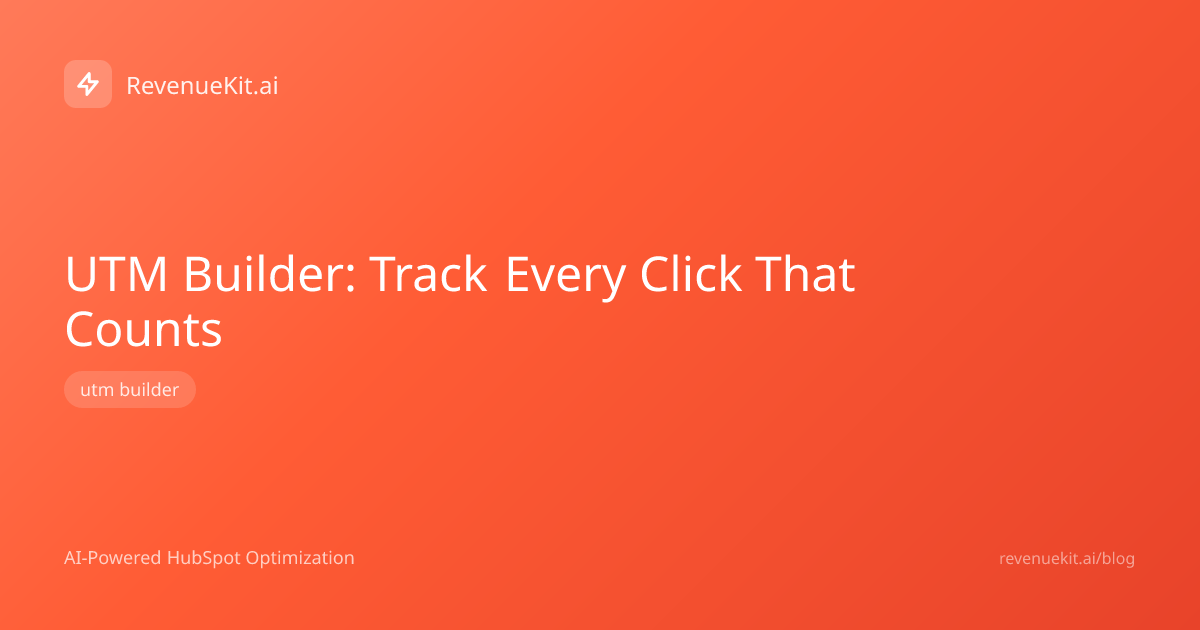 RevenueKit.ai

UTM Builder: Track Every Click That Counts

utm builder

AI-Powered HubSpot Optimization

revenuekit.ai/blog